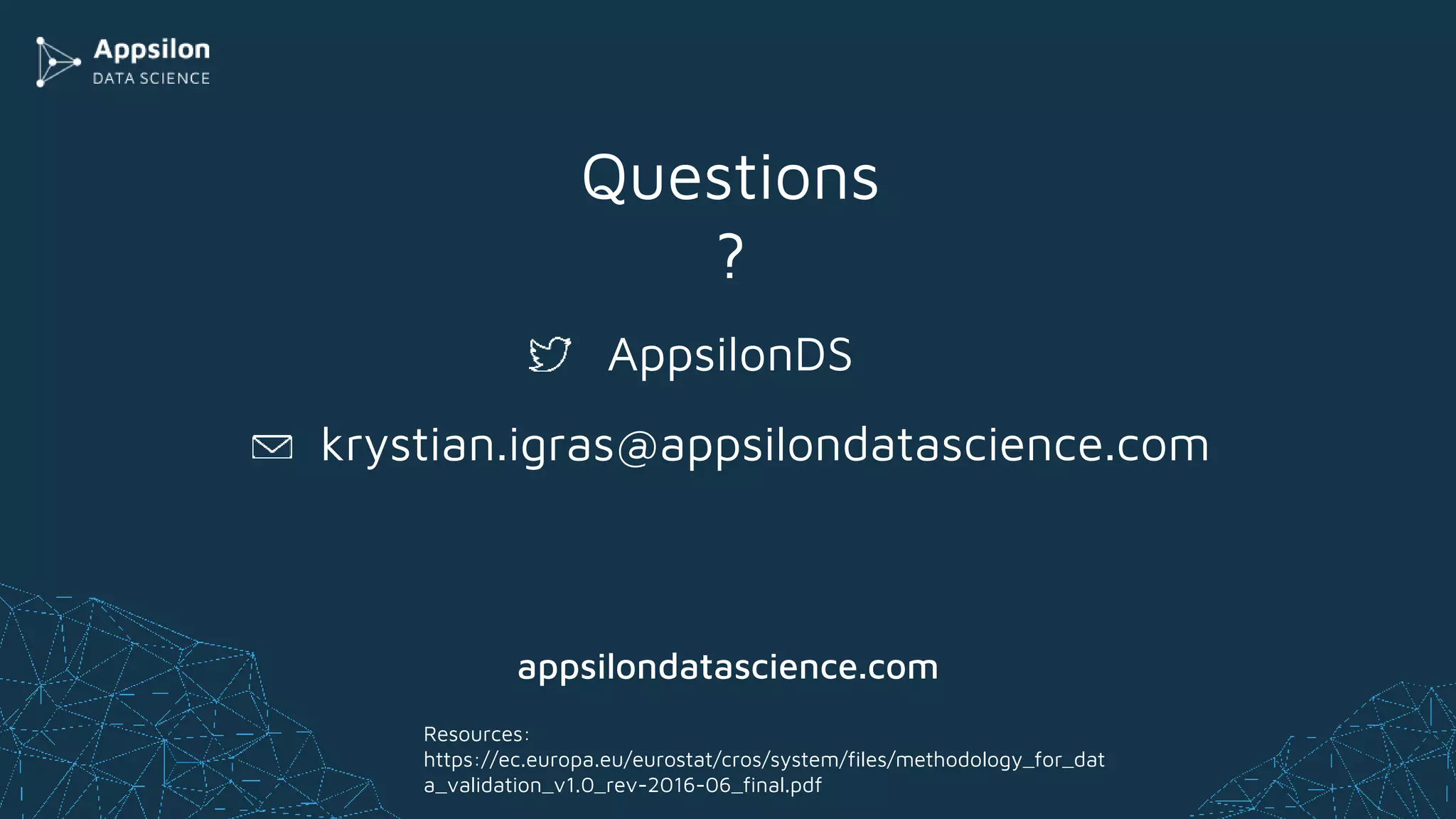 Appsilon
DATA SCIENCE

Questions
?

AppsilonDS

krystian.igras@appsilondatascience.com

appsilondatascience.com

Resources:
https://ec.europa.eu/eurostat/cros/system/files/methodology_for_data_validation_v1.0_rev-2016-06_final.pdf